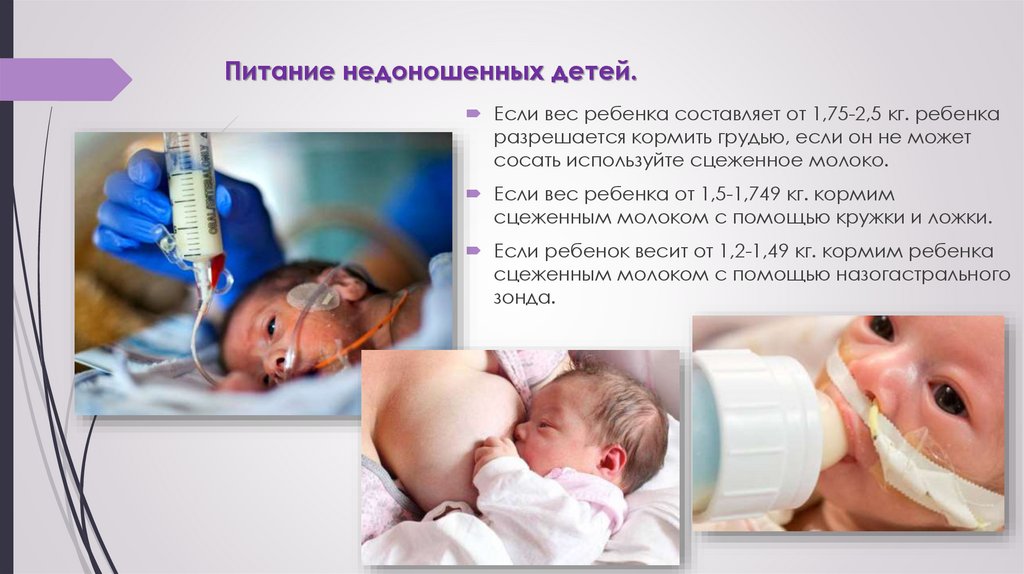 Питание недоношенных детей.

Если вес ребенка составляет от 1,75-2,5 кг. ребенка разрешается кормить грудью, если он не может сосать используйте сцеженное молоко.

Если вес ребенка от 1,5-1,749 кг. кормим сцеженным молоком с помощью кружки и ложки.

Если ребенок весит от 1,2-1,49 кг. кормим ребенка сцеженным молоком с помощью назогастрального зонда.